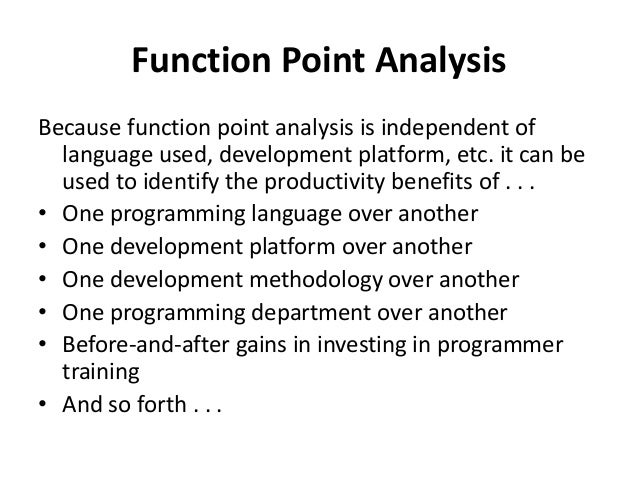 Function Point Analysis

Because function point analysis is independent of language used, development platform, etc. it can be used to identify the productivity benefits of . . .

• One programming language over another
• One development platform over another
• One development methodology over another
• One programming department over another
• Before-and-after gains in investing in programmer training
• And so forth . . .